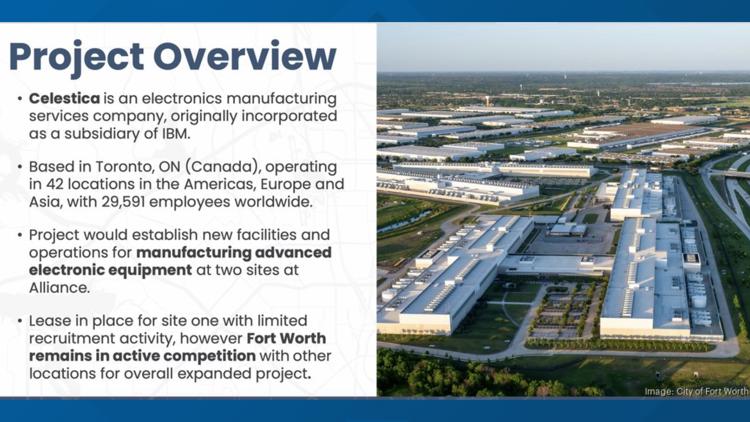 Project Overview

• Celestica is an electronics manufacturing services company, originally incorporated as a subsidiary of IBM.

• Based in Toronto, ON (Canada), operating in 42 locations in the Americas, Europe and Asia, with 29,591 employees worldwide.

• Project would establish new facilities and operations for manufacturing advanced electronic equipment at two sites at Alliance.

• Lease in place for site one with limited recruitment activity, however Fort Worth remains in active competition with other locations for overall expanded project.

Image: City of Fort Worth